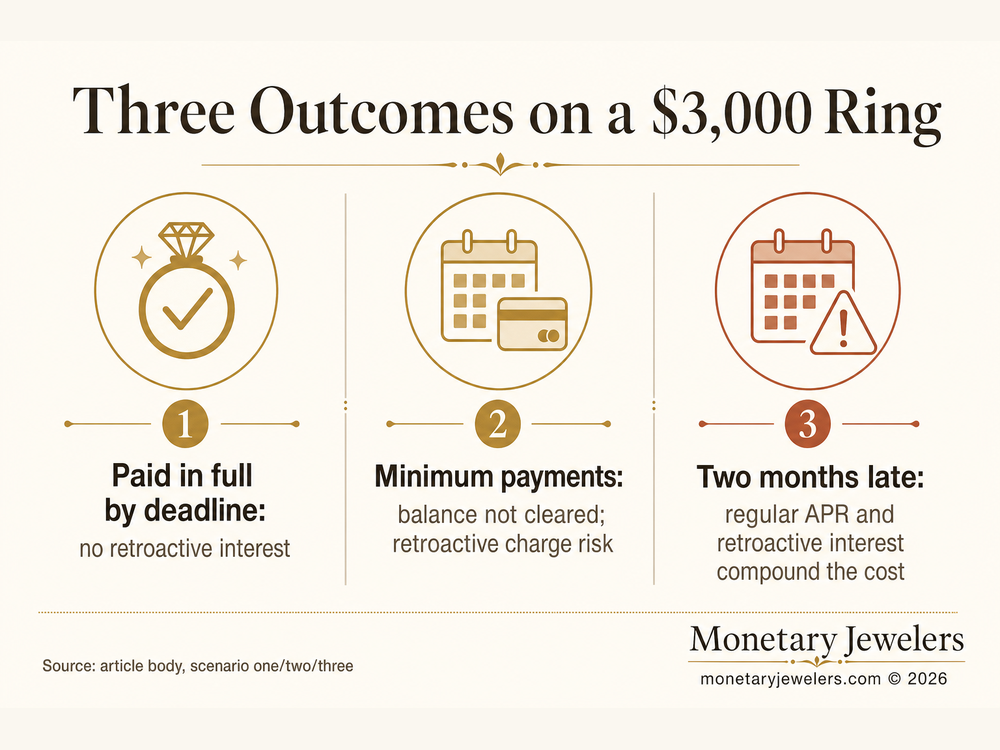 Three Outcomes on a \$3,000 Ring

1

Paid in full by deadline:

no retroactive interest

2

Minimum payments:

balance not cleared; retroactive charge risk

3

Two months late:

regular APR and retroactive interest compound the cost

Source: article body, scenario one/two/three

Monetary Jewelers

monetaryjewelers.com © 2026